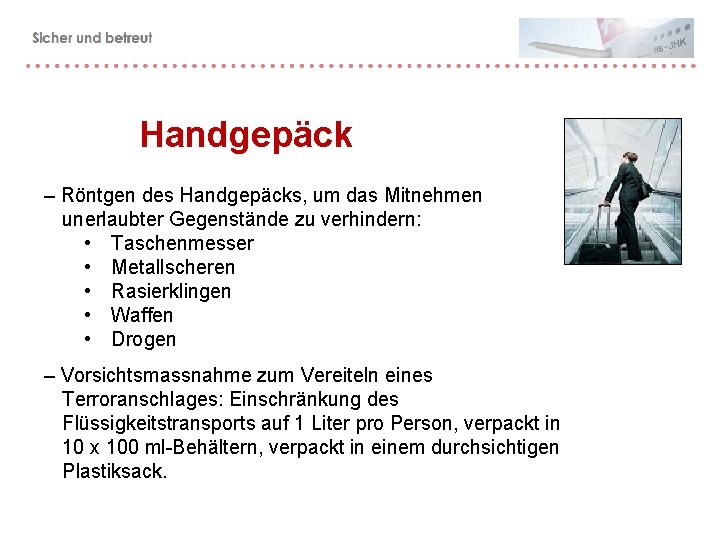 Sicher und betreut

HB-JHK

Handgepäck

– Röntgen des Handgepäcks, um das Mitnehmen unerlaubter Gegenstände zu verhindern:
• Taschenmesser
• Metallscheren
• Rasierklingen
• Waffen
• Drogen

– Vorsichtsmassnahme zum Vereiteln eines Terroranschlages: Einschränkung des Flüssigkeitstransports auf 1 Liter pro Person, verpackt in 10 x 100 ml-Behältern, verpackt in einem durchsichtigen Plastiksack.